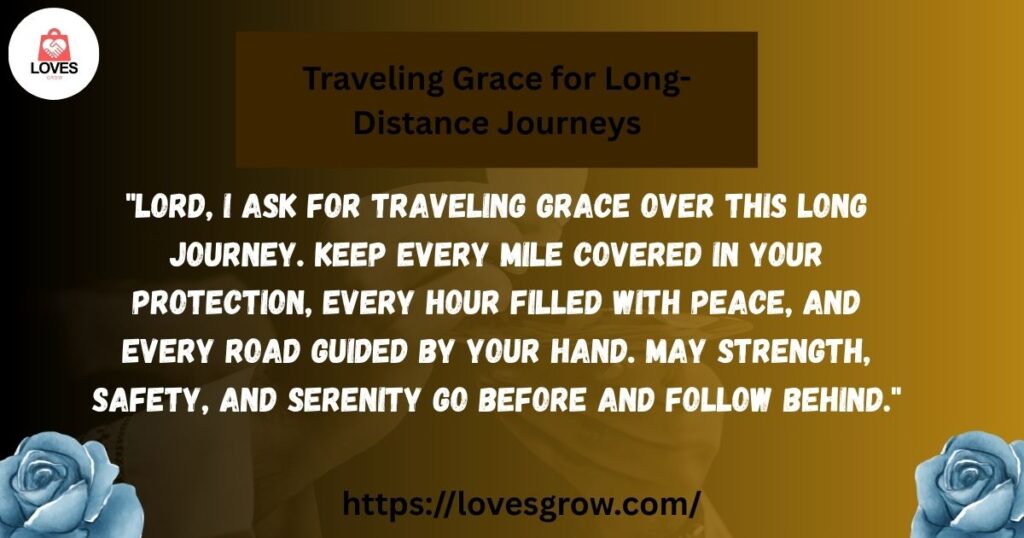 LOVES
GROW

Traveling Grace for Long-Distance Journeys

"LORD, I ASK FOR TRAVELING GRACE OVER THIS LONG JOURNEY. KEEP EVERY MILE COVERED IN YOUR PROTECTION, EVERY HOUR FILLED WITH PEACE, AND EVERY ROAD GUIDED BY YOUR HAND. MAY STRENGTH, SAFETY, AND SERENITY GO BEFORE AND FOLLOW BEHIND."

https://lovesgrow.com/